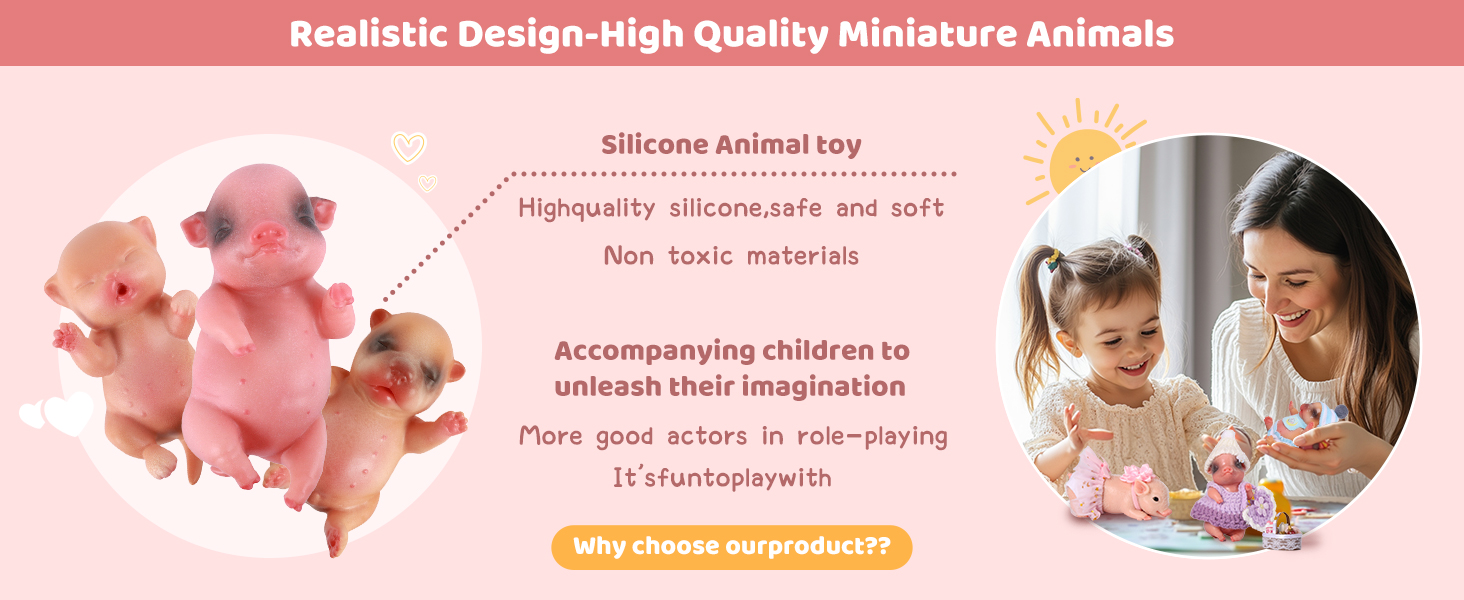 Realistic Design-High Quality Miniature Animals

Silicone Animal toy

Highquality silicone,safe and soft

Non toxic materials

Accompanying children to unleash their imagination

More good actors in role-playing

It'sfuntoplaywith

Why choose ourproduct??